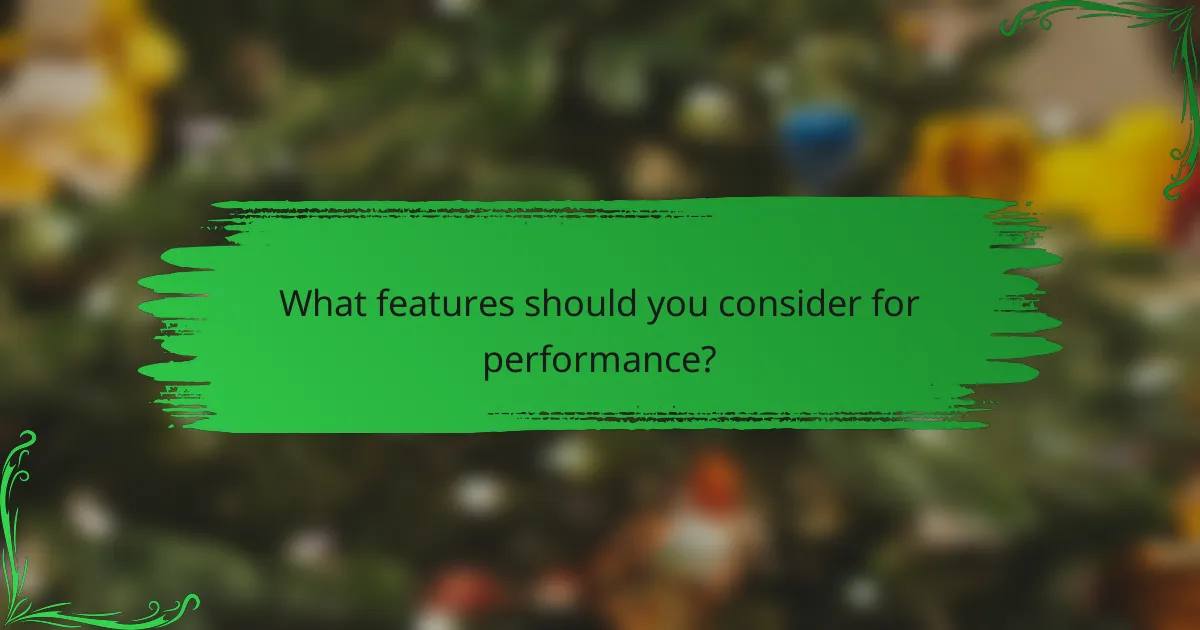 What features should you consider for performance?